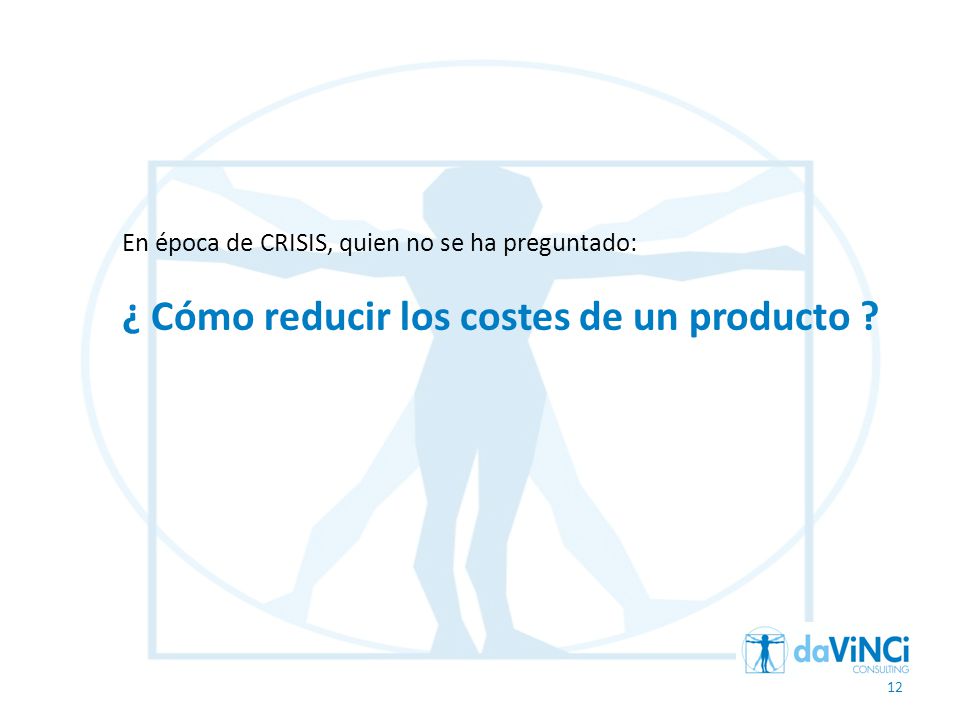 En época de CRISIS, quien no se ha preguntado:

¿ Cómo reducir los costes de un producto ?

daViNCi
CONSULTING

12